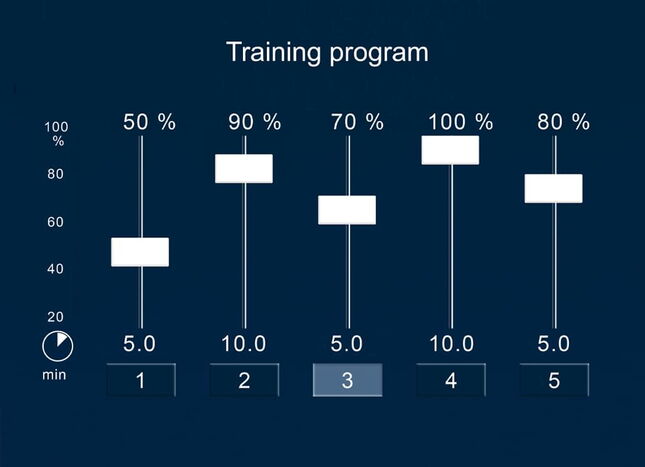 Training program

100 %
80
60
40
20
min

50 %
90 %
70 %
100 %
80 %

5.0
10.0
5.0
10.0
5.0

1
2
3
4
5